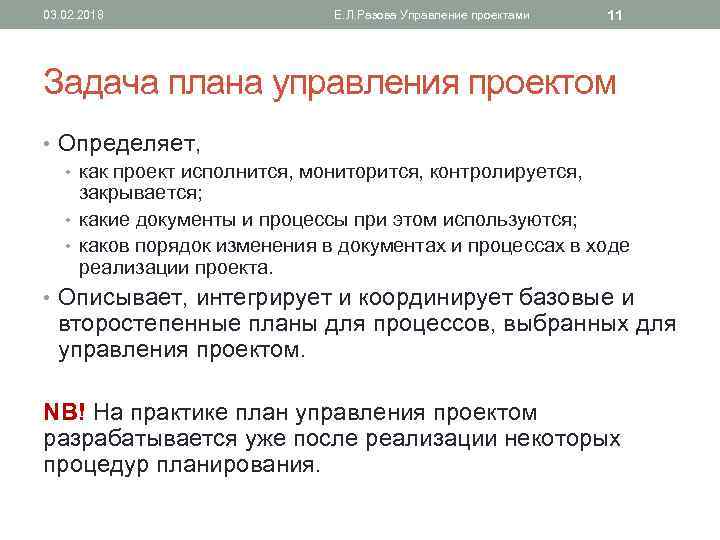 03.02.2018 Е.Л.Разова Управление проектами 11

Задача плана управления проектом

• Определяет,
• как проект исполнится, мониторится, контролируется, закрывается;
• какие документы и процессы при этом используются;
• каков порядок изменения в документах и процессах в ходе реализации проекта.
• Описывает, интегрирует и координирует базовые и второстепенные планы для процессов, выбранных для управления проектом.

NB! На практике план управления проектом разрабатывается уже после реализации некоторых процедур планирования.